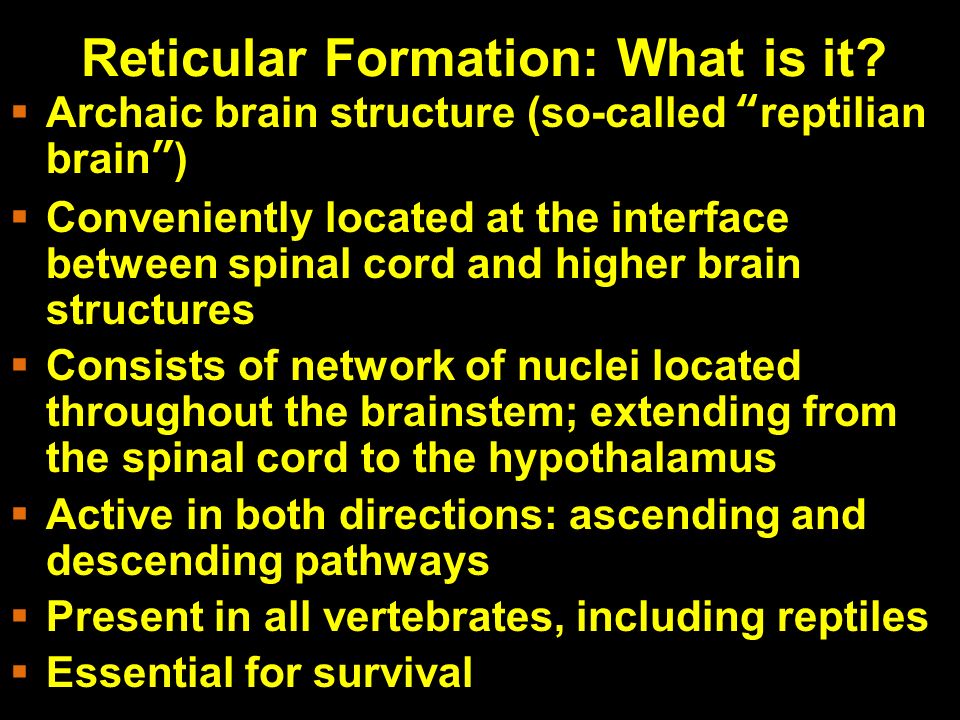 Reticular Formation: What is it?

- Archaic brain structure (so-called “reptilian brain”)
- Conveniently located at the interface between spinal cord and higher brain structures
- Consists of network of nuclei located throughout the brainstem; extending from the spinal cord to the hypothalamus
- Active in both directions: ascending and descending pathways
- Present in all vertebrates, including reptiles
- Essential for survival